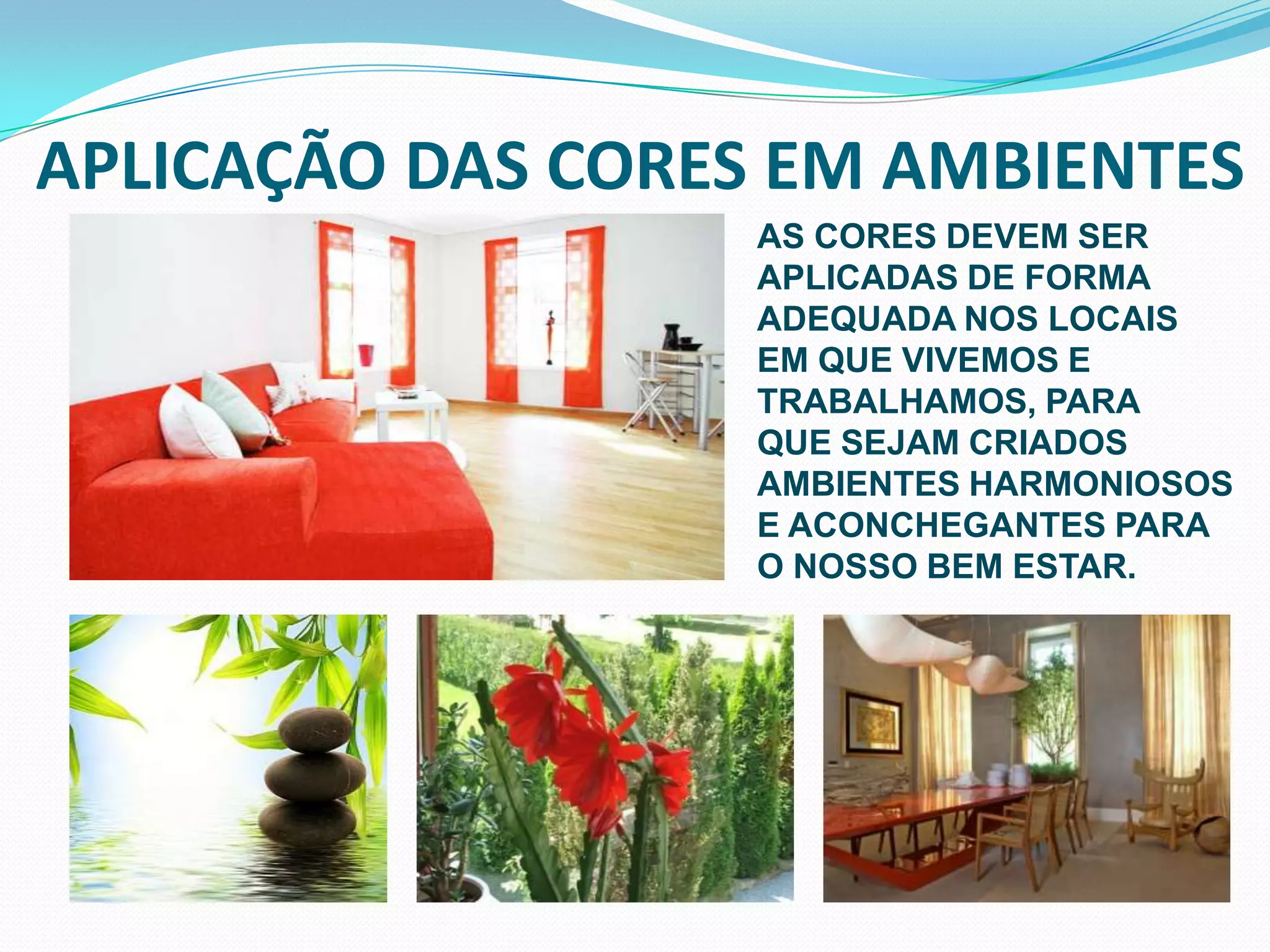 APLICAÇÃO DAS CORES EM AMBIENTES

AS CORES DEVEM SER APLICADAS DE FORMA ADEQUADA NOS LOCAIS EM QUE VIVEMOS E TRABALHAMOS, PARA QUE SEJAM CRIADOS AMBIENTES HARMONIOSOS E ACONCHEGANTES PARA O NOSSO BEM ESTAR.